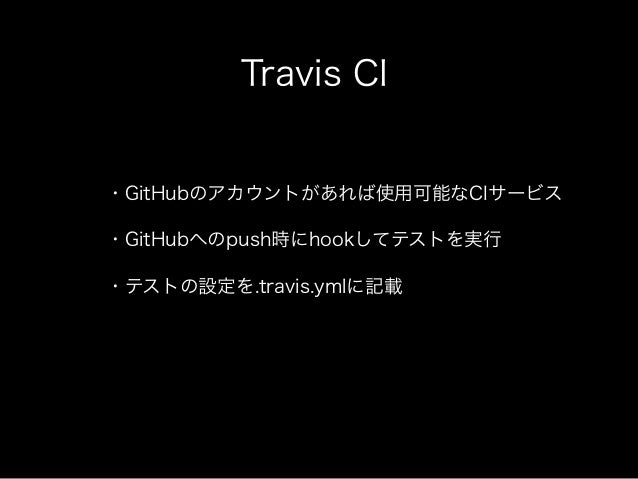 Travis CI

・GitHubのアカウントがあれば使用可能なCIサービス

・GitHubへのpush時にhookしてテストを実行

・テストの設定を.travis.ymlに記載